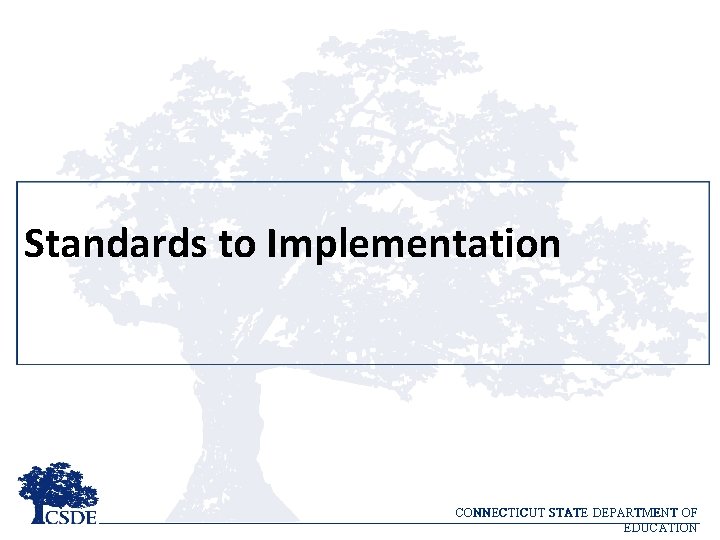 Standards to Implementation

CSDE

CONNECTICUT STATE DEPARTMENT OF EDUCATION